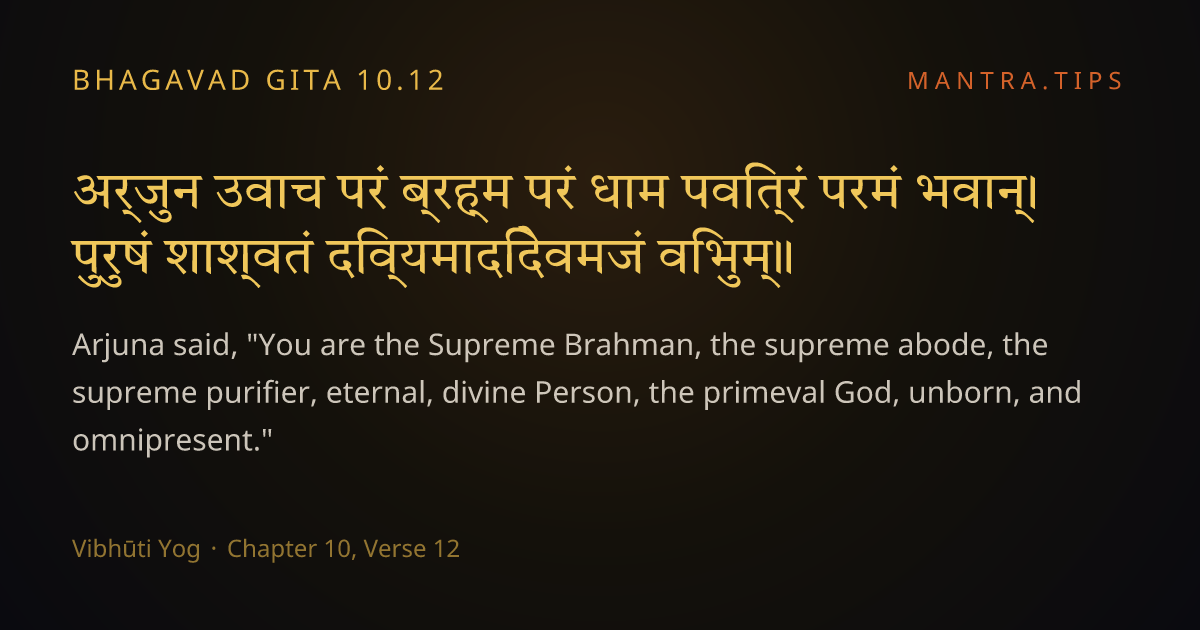 BHAGAVAD GITA 10.12

MANTRA.TIPS

अर्जुन उवाच परं ब्रह्म परं धाम पवित्रं परमं भवान्।
पुरुषं शाश्वतं दिव्यमादिदेवमजं विभुम्॥

Arjuna said, "You are the Supreme Brahman, the supreme abode, the supreme purifier, eternal, divine Person, the primeval God, unborn, and omnipresent."

Vibhūti Yog · Chapter 10, Verse 12